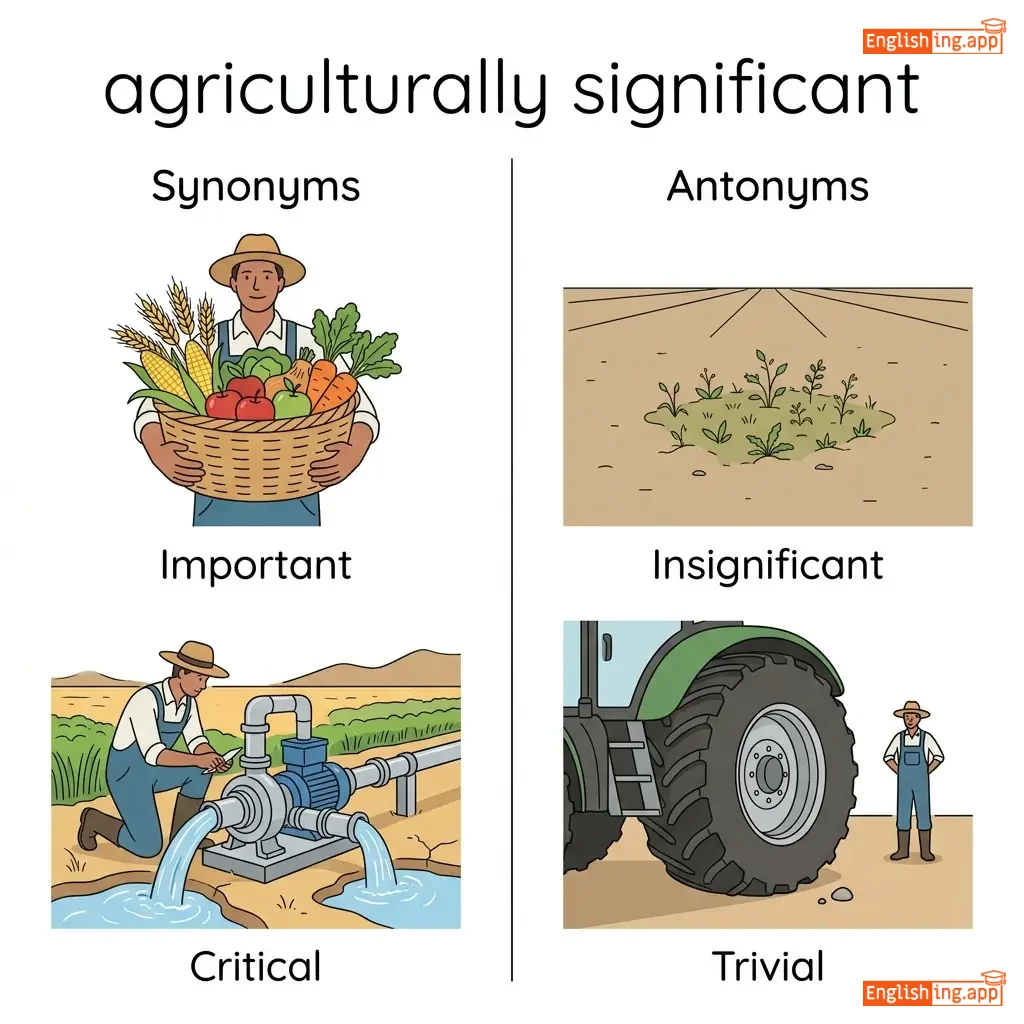 Englishing.app

agriculturally significant

Synonyms

Important

Critical

Antonyms

Insignificant

Trivial

Englishing.app